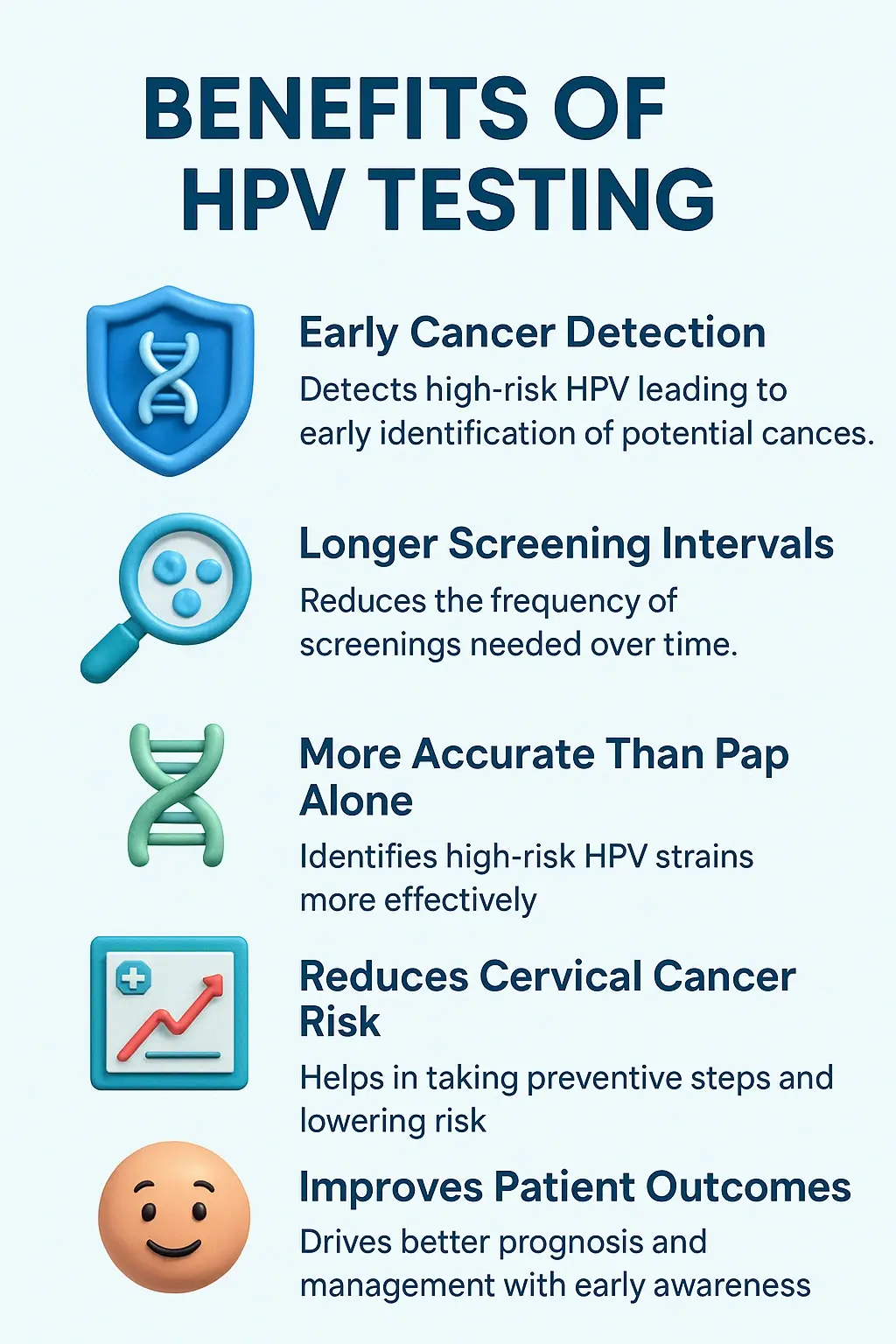 BENEFITS OF HPV TESTING

Early Cancer Detection

Detects high-risk HPV leading to early identification of potential cances.

Longer Screening Intervals

Reduces the frequency of screenings needed over time.

More Accurate Than Pap Alone

Identifies high-risk HPV strains more effectively

Reduces Cervical Cancer Risk

Helps in taking preventive steps and lowering risk

Improves Patient Outcomes

Drives better prognosis and management with early awareness